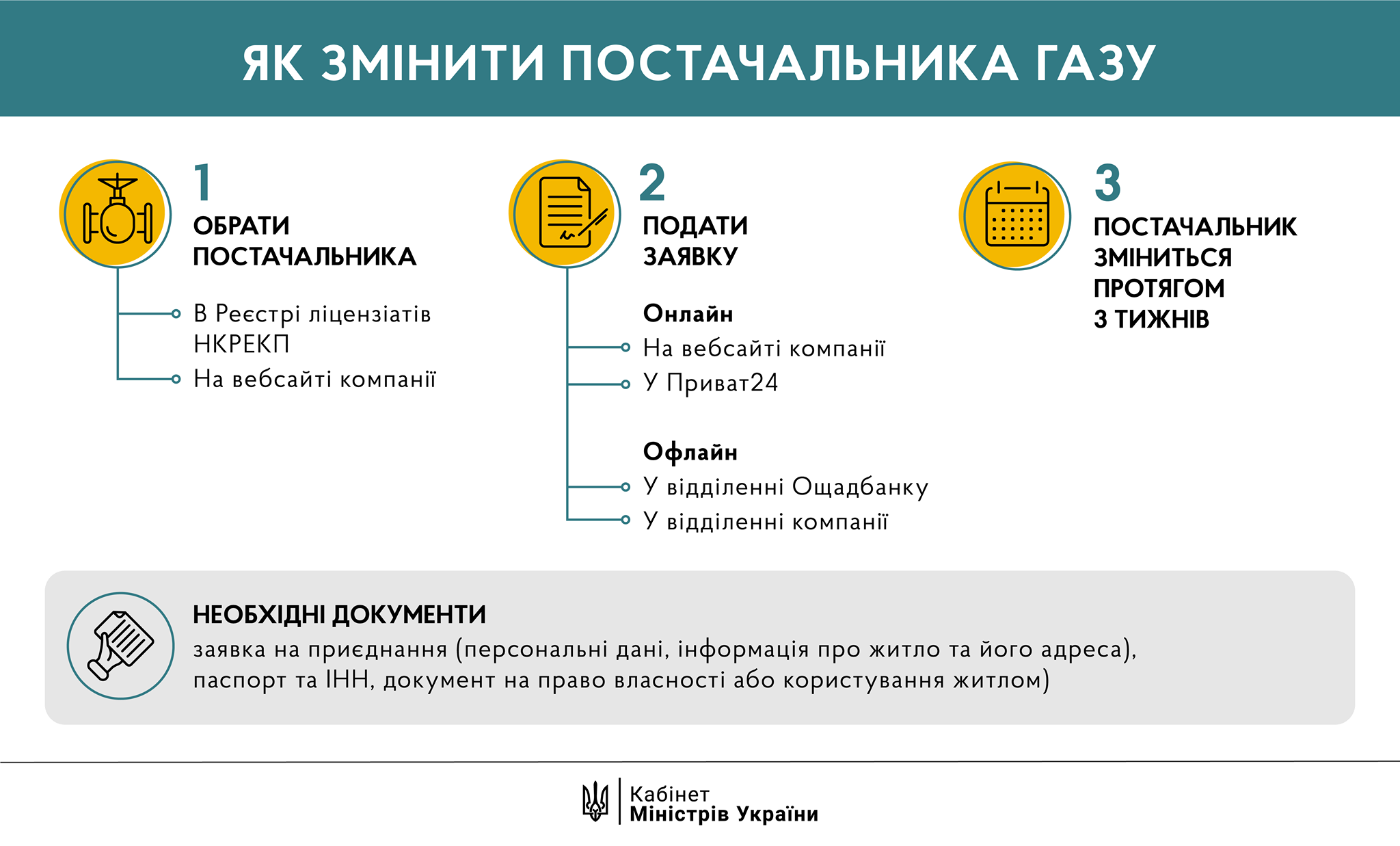 ЯК ЗМІНИТИ ПОСТАЧАЛЬНИКА ГАЗУ

1
ОБРАТИ ПОСТАЧАЛЬНИКА

В Реєстрі ліцензіатів НКРЕКП
На вебсайті компанії

2
ПОДАТИ ЗАЯВКУ

Онлайн
На вебсайті компанії
У Приват24

Офлайн
У відділенні Ощадбанку
У відділенні компанії

3
ПОСТАЧАЛЬНИК ЗМІНИТЬСЯ ПРОТЯГОМ 3 ТИЖНІВ

НЕОБХІДНІ ДОКУМЕНТИ
заявка на приєднання (персональні дані, інформація про житло та його адреса), паспорт та ІНН, документ на право власності або користування житлом)

Кабінет
Міністрів України